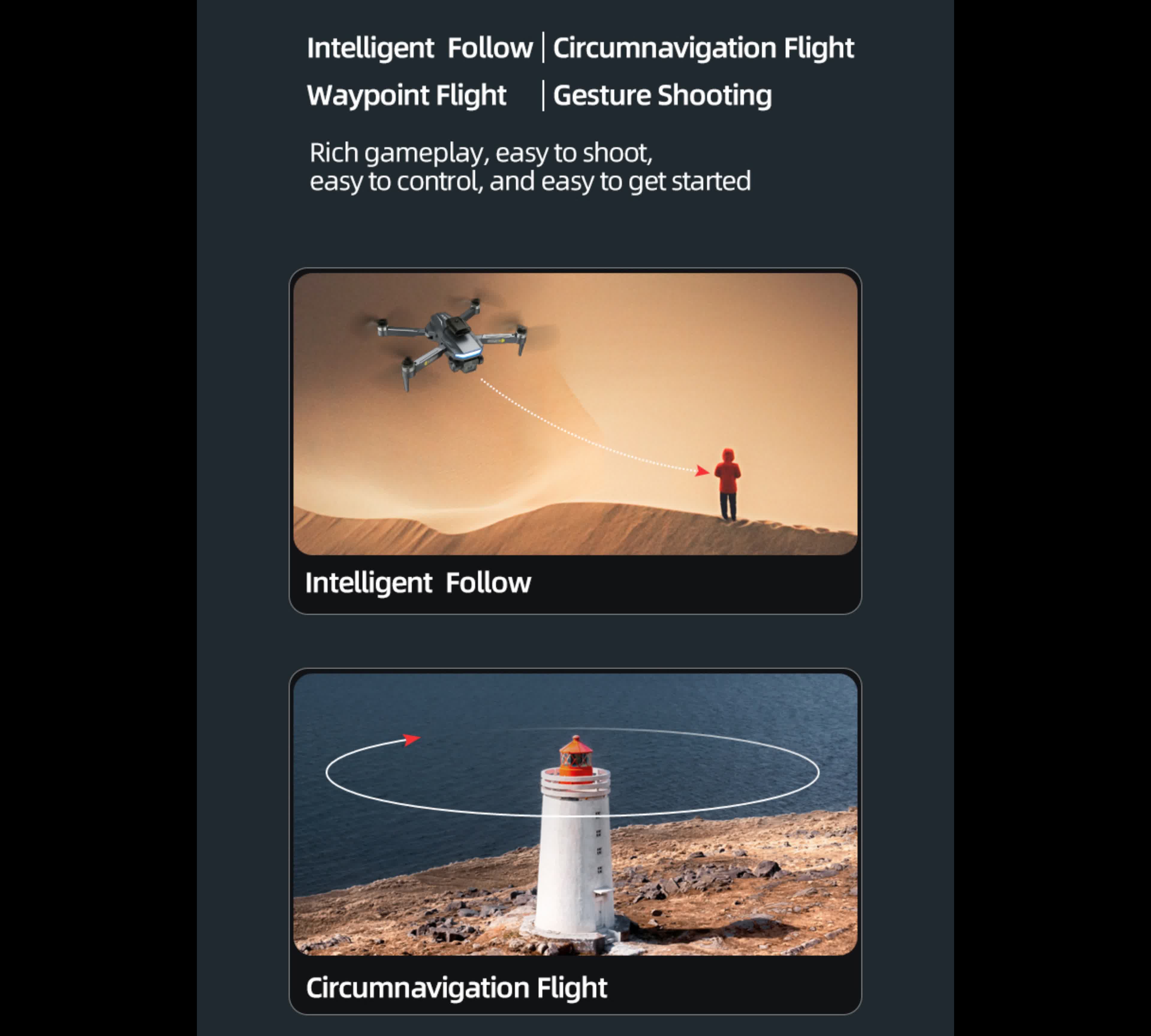 Intelligent Follow | Circumnavigation Flight
Waypoint Flight | Gesture Shooting

Rich gameplay, easy to shoot, easy to control, and easy to get started

Intelligent Follow

Circumnavigation Flight